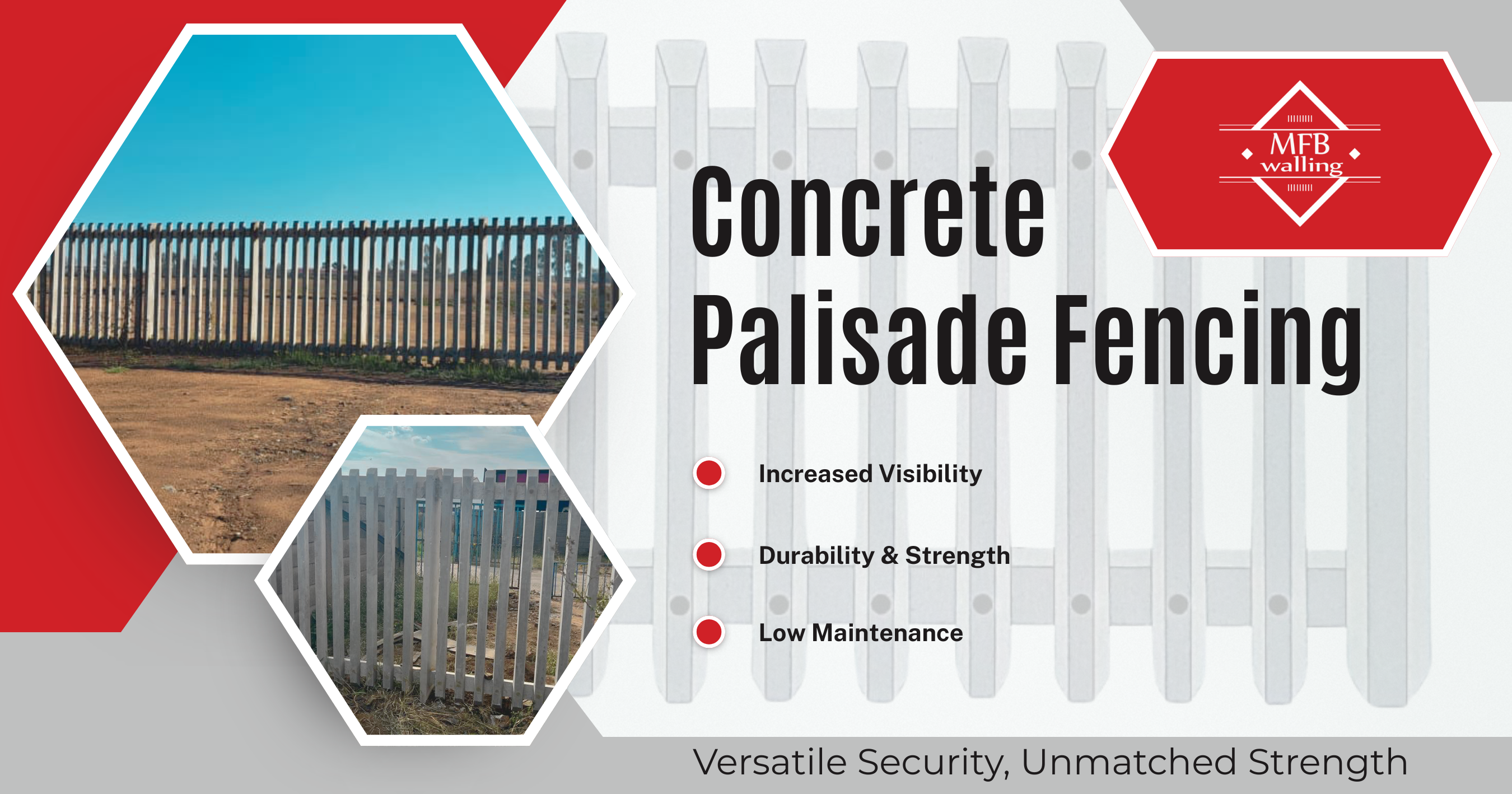 MFB walling

Concrete Palisade Fencing

Increased Visibility

Durability & Strength

Low Maintenance

Versatile Security, Unmatched Strength